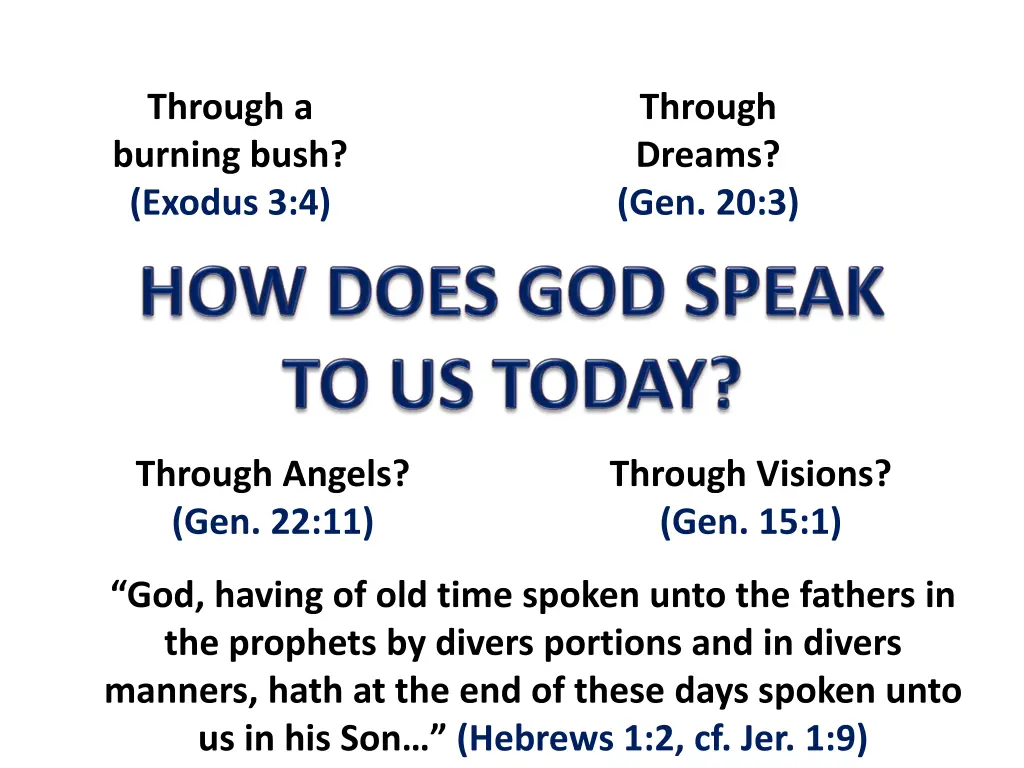 Through a burning bush?
(Exodus 3:4)

Through Dreams?
(Gen. 20:3)

HOW DOES GOD SPEAK TO US TODAY?

Through Angels?
(Gen. 22:11)

Through Visions?
(Gen. 15:1)

“God, having of old time spoken unto the fathers in the prophets by divers portions and in divers manners, hath at the end of these days spoken unto us in his Son…” (Hebrews 1:2, cf. Jer. 1:9)